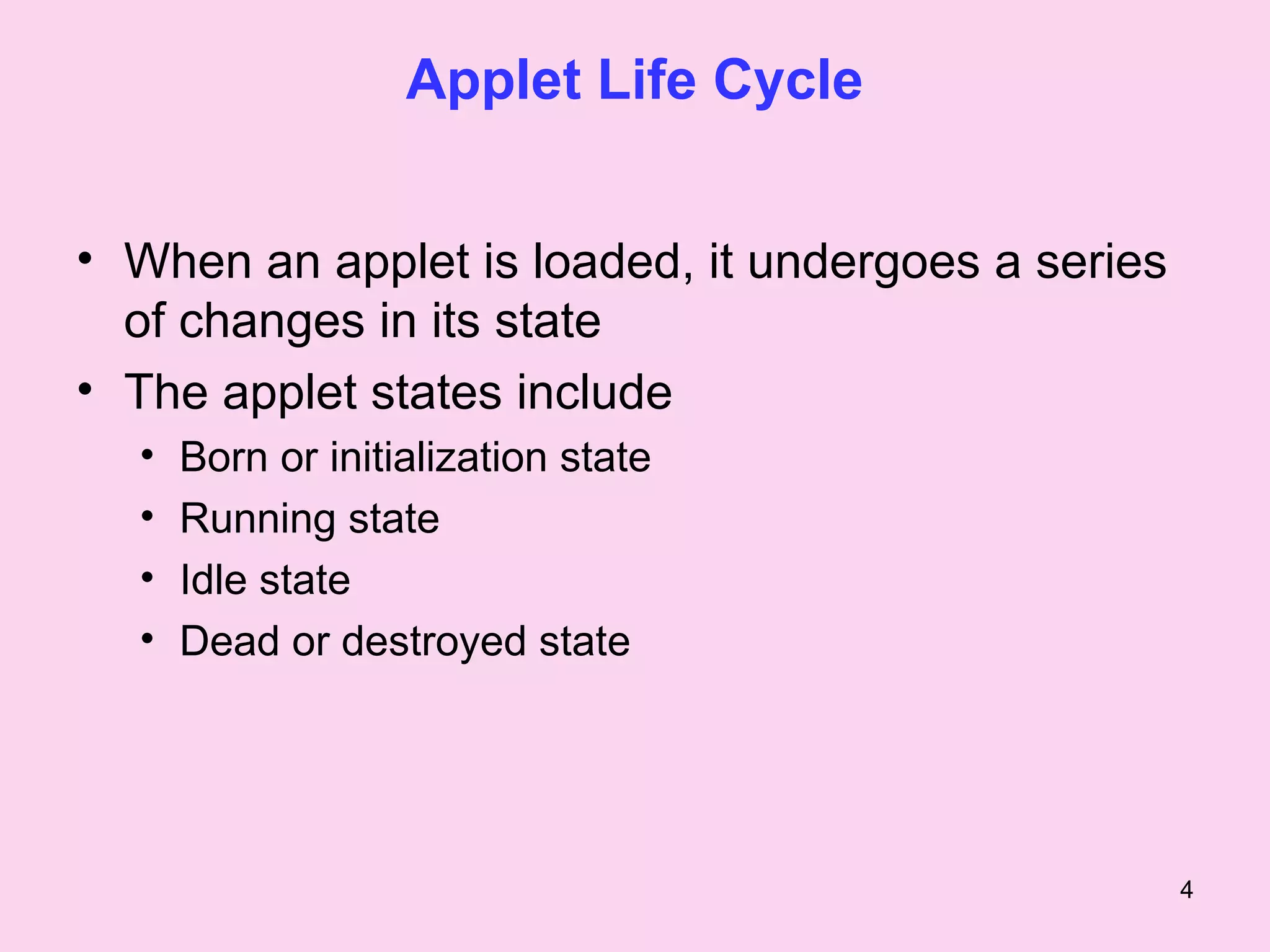 Applet Life Cycle

• When an applet is loaded, it undergoes a series of changes in its state
• The applet states include
  • Born or initialization state
  • Running state
  • Idle state
  • Dead or destroyed state

4